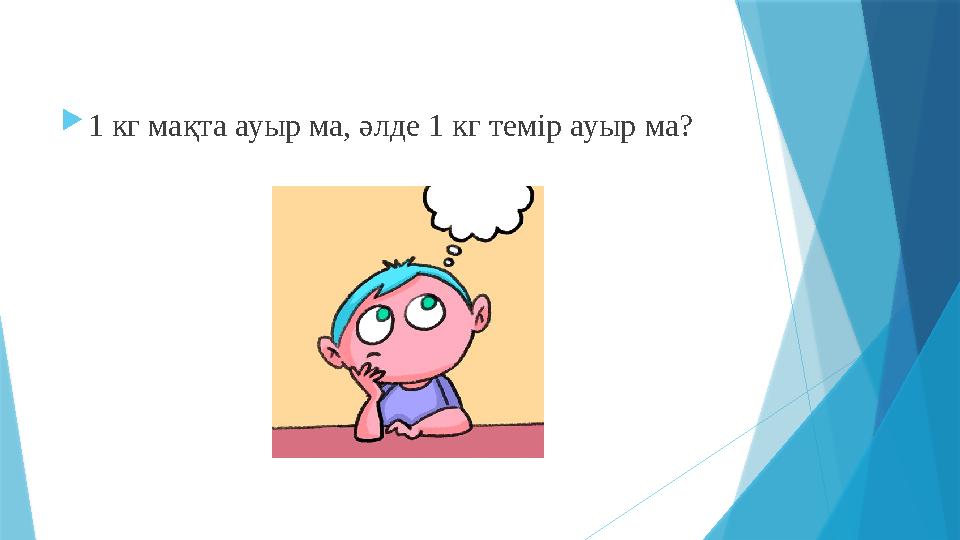 1 кг мақта ауыр ма, әлде 1 кг темір ауыр ма?